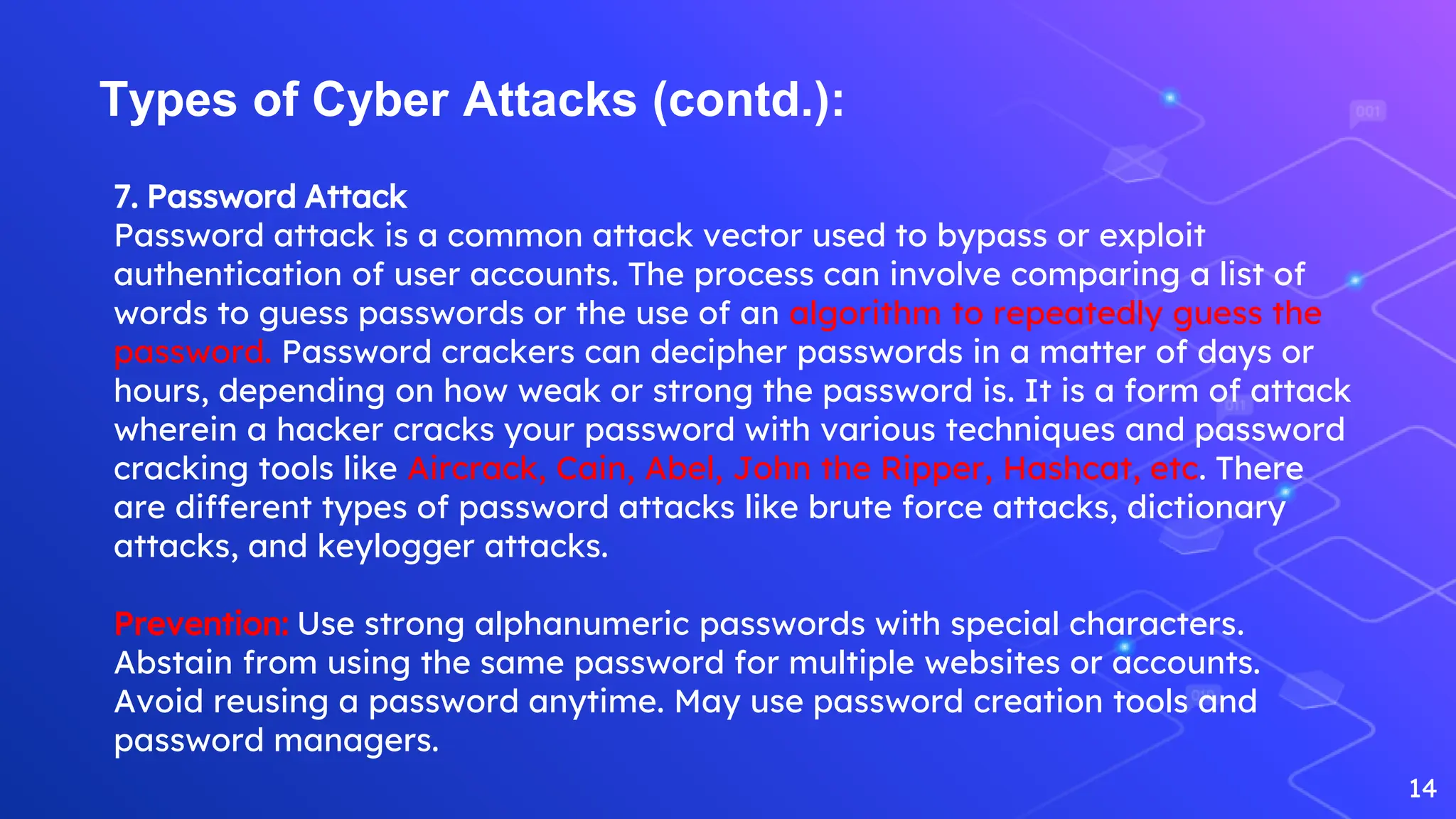 Types of Cyber Attacks (contd.):

7. Password Attack
Password attack is a common attack vector used to bypass or exploit authentication of user accounts. The process can involve comparing a list of words to guess passwords or the use of an algorithm to repeatedly guess the password. Password crackers can decipher passwords in a matter of days or hours, depending on how weak or strong the password is. It is a form of attack wherein a hacker cracks your password with various techniques and password cracking tools like Aircrack, Cain, Abel, John the Ripper, Hashcat, etc. There are different types of password attacks like brute force attacks, dictionary attacks, and keylogger attacks.

Prevention: Use strong alphanumeric passwords with special characters. Abstain from using the same password for multiple websites or accounts. Avoid reusing a password anytime. May use password creation tools and password managers.

14